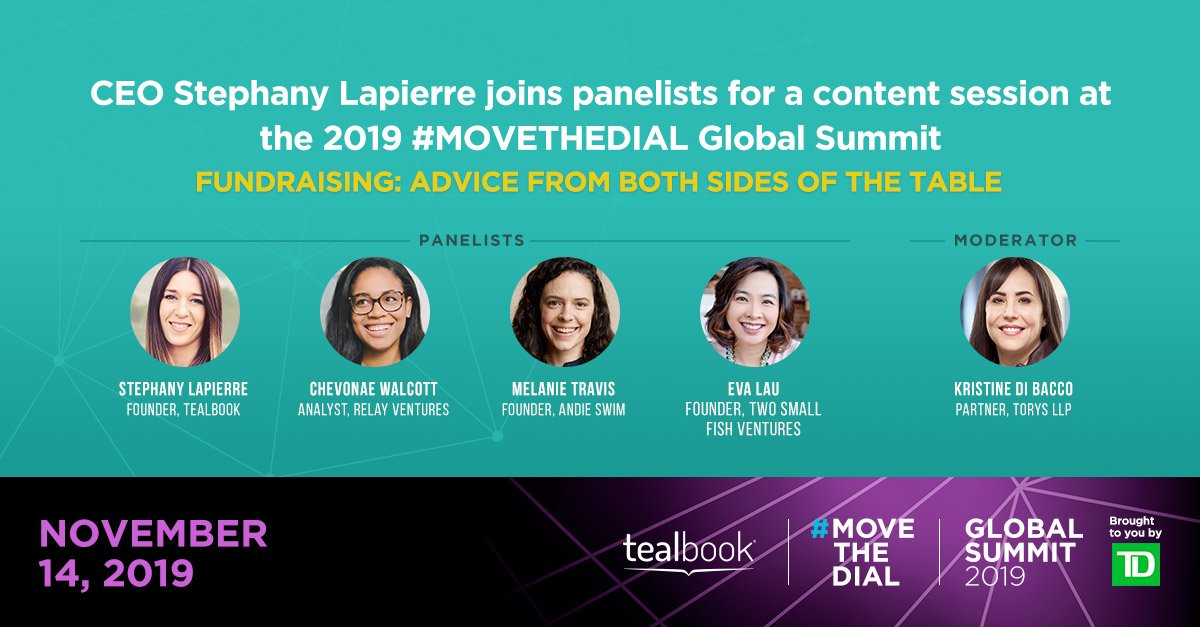 CEO Stephany Lapierre joins panelists for a content session at the 2019 #MOVETHEDIAL Global Summit

FUNDRAISING: ADVICE FROM BOTH SIDES OF THE TABLE

PANELISTS

STEPHANY LAPIERRE
FOUNDER, TEALBOOK

CHEVONAE WALCOTT
ANALYST, RELAY VENTURES

MELANIE TRAVIS
FOUNDER, ANDIE SWIM

EVA LAU
FOUNDER, TWO SMALL FISH VENTURES

MODERATOR

KRISTINE DI BACCO
PARTNER, TORYS LLP

NOVEMBER 14, 2019

tealbook

#MOVE THE DIAL

GLOBAL SUMMIT 2019

Brought to you by

TD